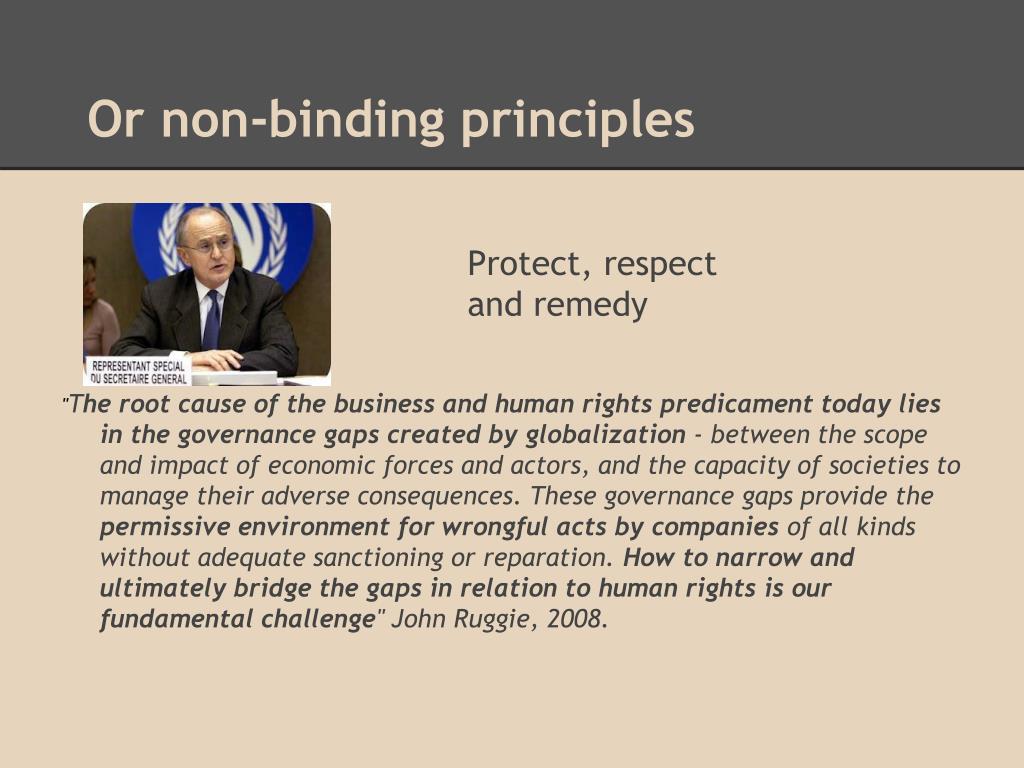 Or non-binding principles

REPRESENTANT SPECIAL DU SECRETAIRE GENERAL

Protect, respect and remedy

"The root cause of the business and human rights predicament today lies in the governance gaps created by globalization - between the scope and impact of economic forces and actors, and the capacity of societies to manage their adverse consequences. These governance gaps provide the permissive environment for wrongful acts by companies of all kinds without adequate sanctioning or reparation. How to narrow and ultimately bridge the gaps in relation to human rights is our fundamental challenge" John Ruggie, 2008.